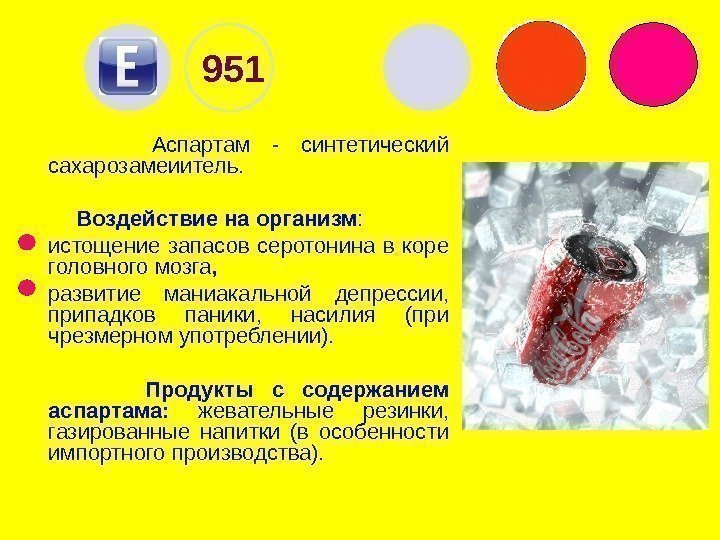 E

951

Аспартам - синтетический сахарозамеиитель.

Воздействие на организм:

истощение запасов серотонина в коре головного мозга,

развитие маниакальной депрессии, припадков паники, насилия (при чрезмерном употреблении).

Продукты с содержанием аспартама: жевательные резинки, газированные напитки (в особенности импортного производства).

Coca-Cola